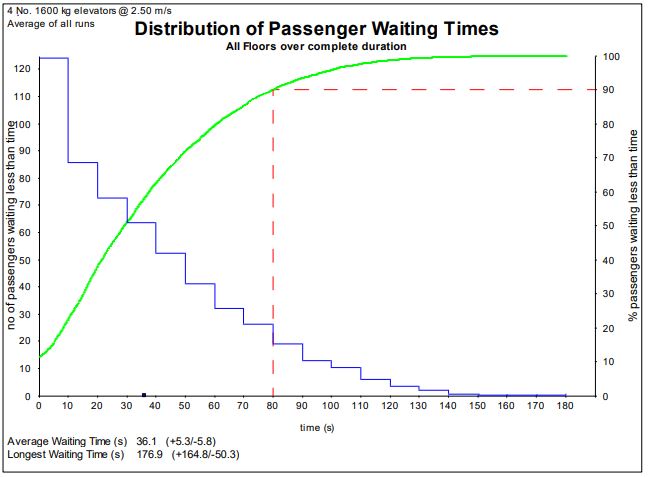 4 No. 1600 kg elevators @ 2.50 m/s
Average of all runs

Distribution of Passenger Waiting Times

All Floors over complete duration

no of passengers waiting less than time

120
110
100
90
80
70
60
50
40
30
20
10
0

% passengers waiting less than time

100
90
80
70
60
50
40
30
20
10
0

0 10 20 30 40 50 60 70 80 90 100 110 120 130 140 150 160 170 180

time (s)

Average Waiting Time (s) 36.1 (+5.3/-5.8)
Longest Waiting Time (s) 176.9 (+164.8/-50.3)